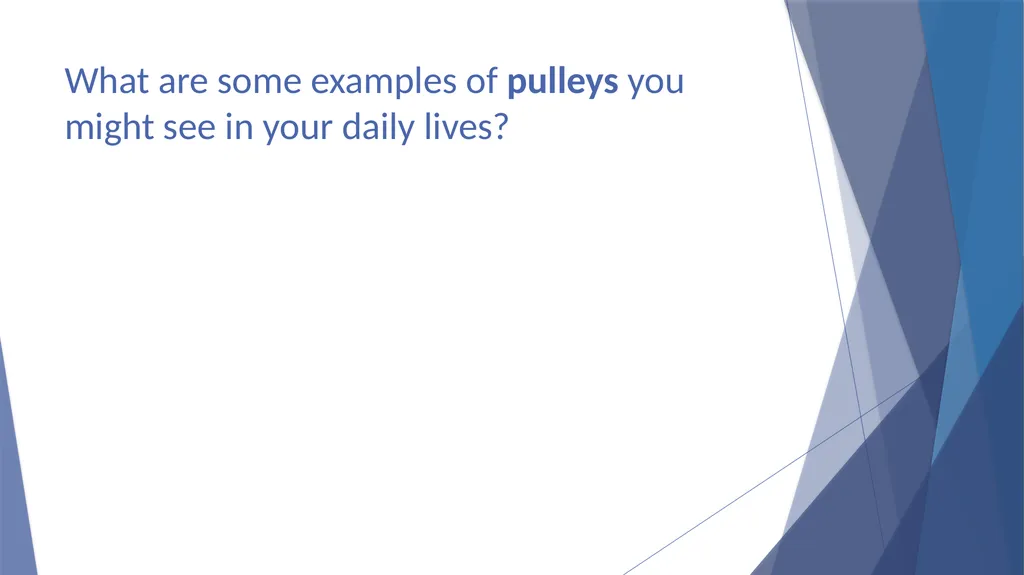 What are some examples of pulleys you might see in your daily lives?